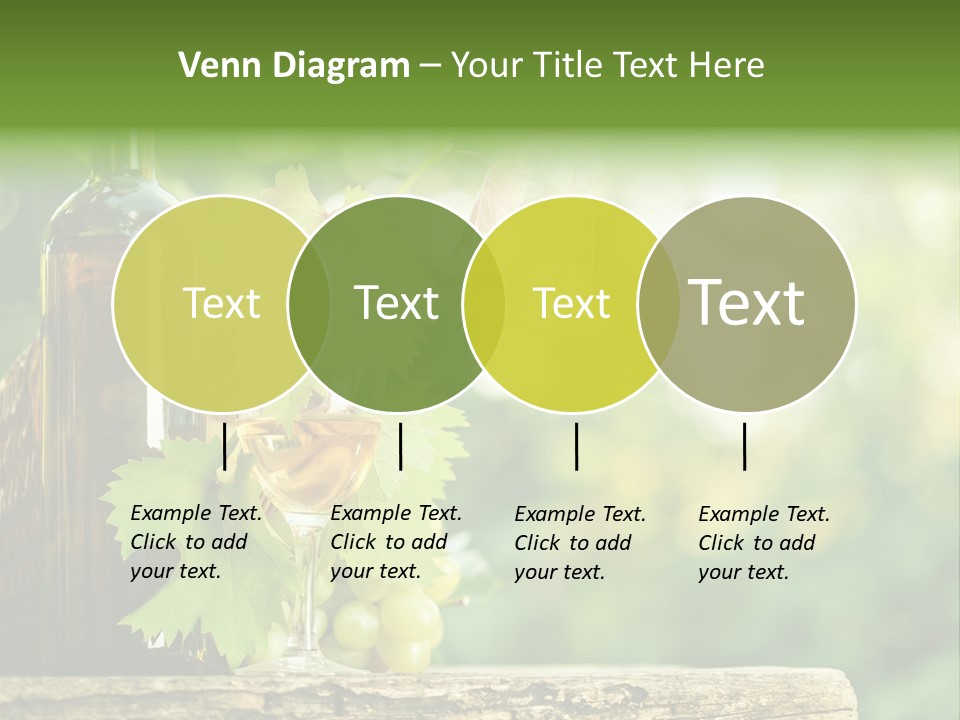 Venn Diagram – Your Title Text Here

Text

Text

Text

Text

Example Text. Click to add your text.

Example Text. Click to add your text.

Example Text. Click to add your text.

Example Text. Click to add your text.